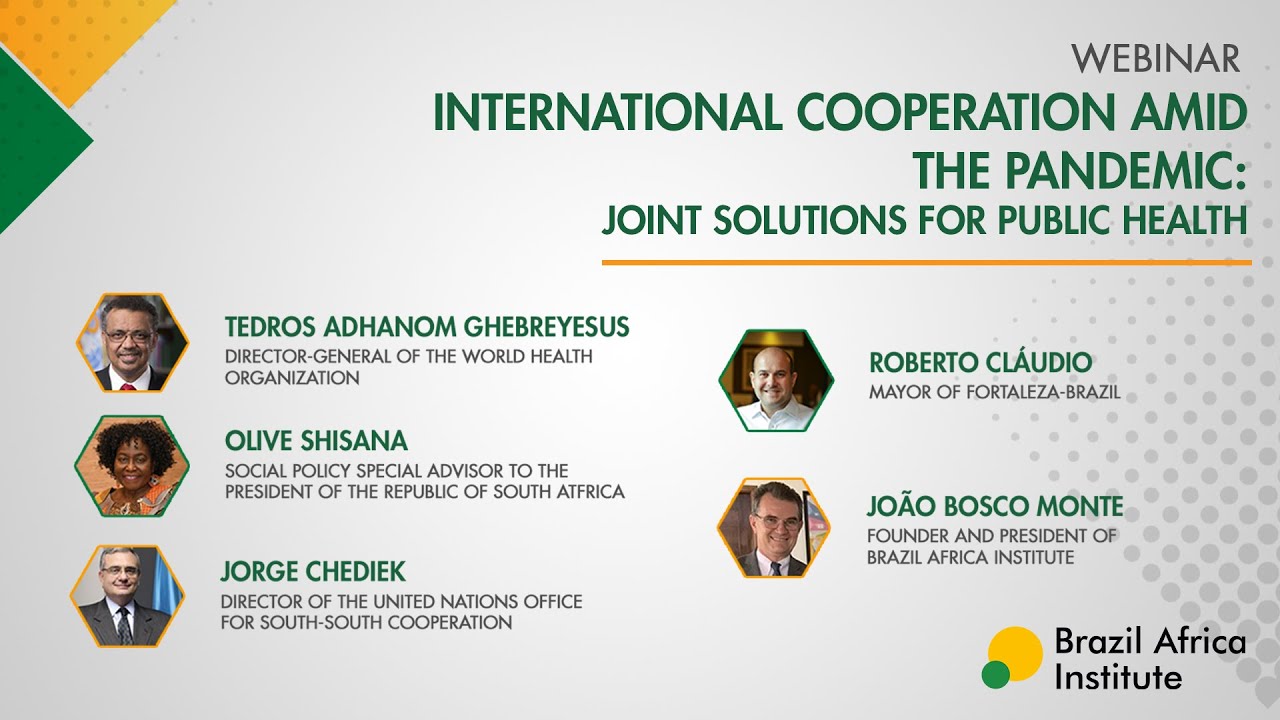 WEBINAR

INTERNATIONAL COOPERATION AMID THE PANDEMIC:

JOINT SOLUTIONS FOR PUBLIC HEALTH

TEDROS ADHANOM GHEBREYESUS
DIRECTOR-GENERAL OF THE WORLD HEALTH ORGANIZATION

OLIVE SHISANA
SOCIAL POLICY SPECIAL ADVISOR TO THE PRESIDENT OF THE REPUBLIC OF SOUTH ATFRICA

JORGE CHEDIEK
DIRECTOR OF THE UNITED NATIONS OFFICE FOR SOUTH-SOUTH COOPERATION

ROBERTO CLÁUDIO
MAYOR OF FORTALEZA-BRAZIL

JOÃO BOSCO MONTE
FOUNDER AND PRESIDENT OF BRAZIL AFRICA INSTITUTE

Brazil Africa Institute